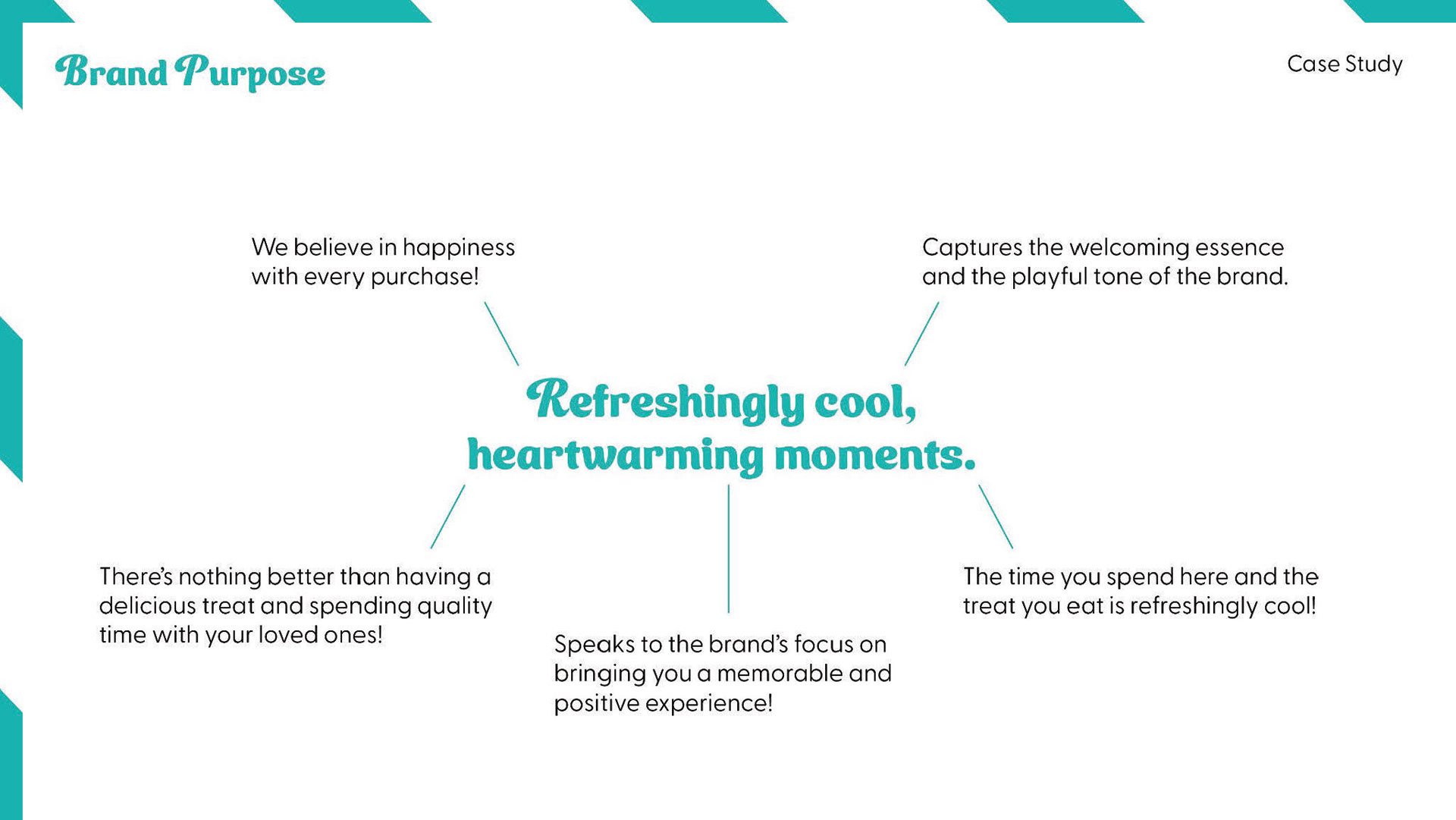 Brand Purpose

Case Study

We believe in happiness with every purchase!

Captures the welcoming essence and the playful tone of the brand.

Refreshingly cool, heartwarming moments.

There's nothing better than having a delicious treat and spending quality time with your loved ones!

Speaks to the brand's focus on bringing you a memorable and positive experience!

The time you spend here and the treat you eat is refreshingly cool!